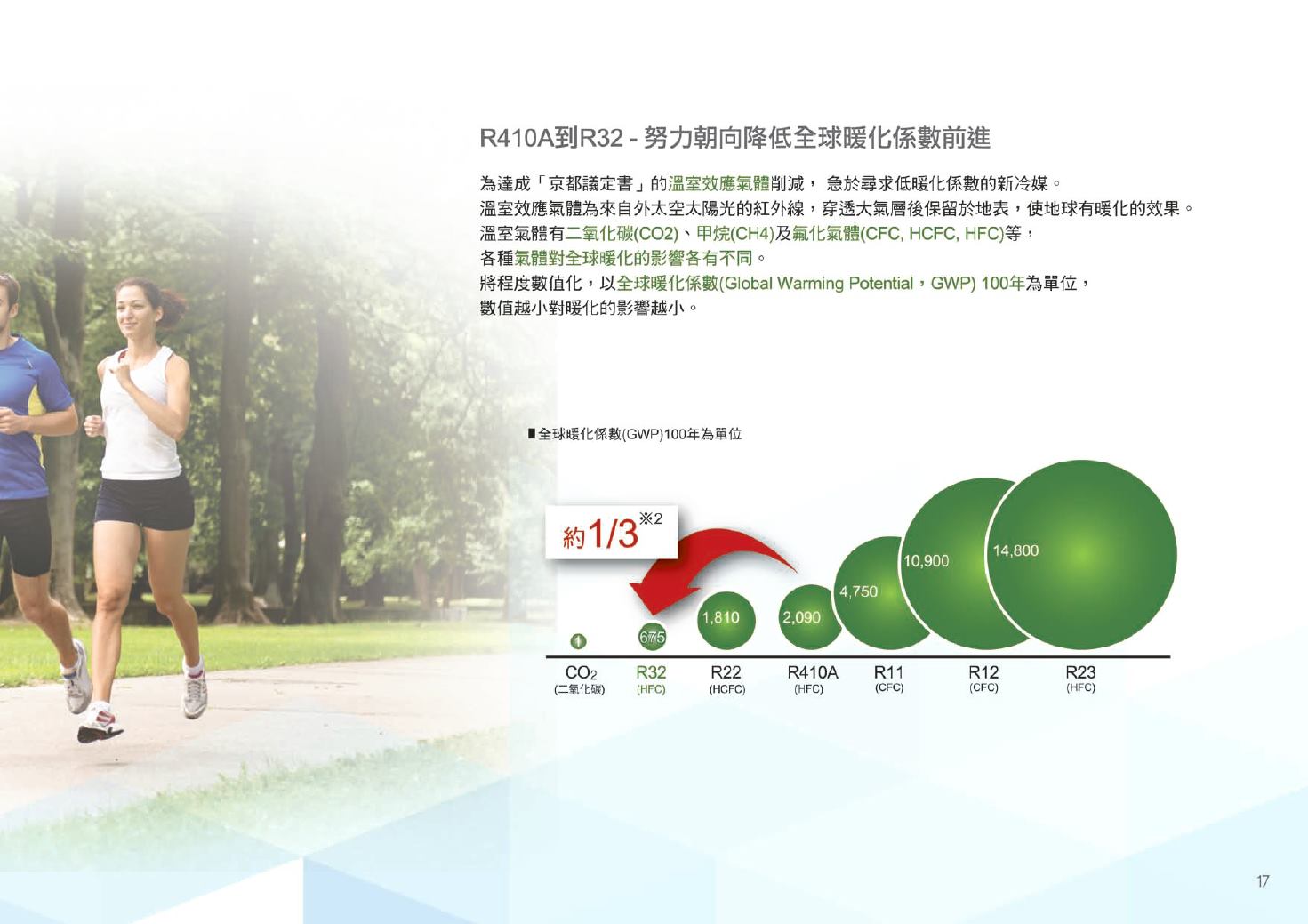 R410A到R32 - 努力朝向降低全球暖化係數前進

為達成「京都議定書」的溫室效應氣體削減， 急於尋求低暖化係數的新冷媒。
溫室效應氣體為來自外太空太陽光的紅外線，穿透大氣層後保留於地表，使地球有暖化的效果。
溫室氣體有二氧化碳(CO2)、甲烷(CH4)及氟化氣體(CFC, HCFC, HFC)等，
各種氣體對全球暖化的影響各有不同。
將程度數值化，以全球暖化係數(Global Warming Potential，GWP) 100年為單位，
數值越小對暖化的影響越小。

■全球暖化係數(GWP)100年為單位

約1/3※2

1
675
1,810
2,090
4,750
10,900
14,800

$CO_2$ (二氧化碳)
R32 (HFC)
R22 (HCFC)
R410A (HFC)
R11 (CFC)
R12 (CFC)
R23 (HFC)

17